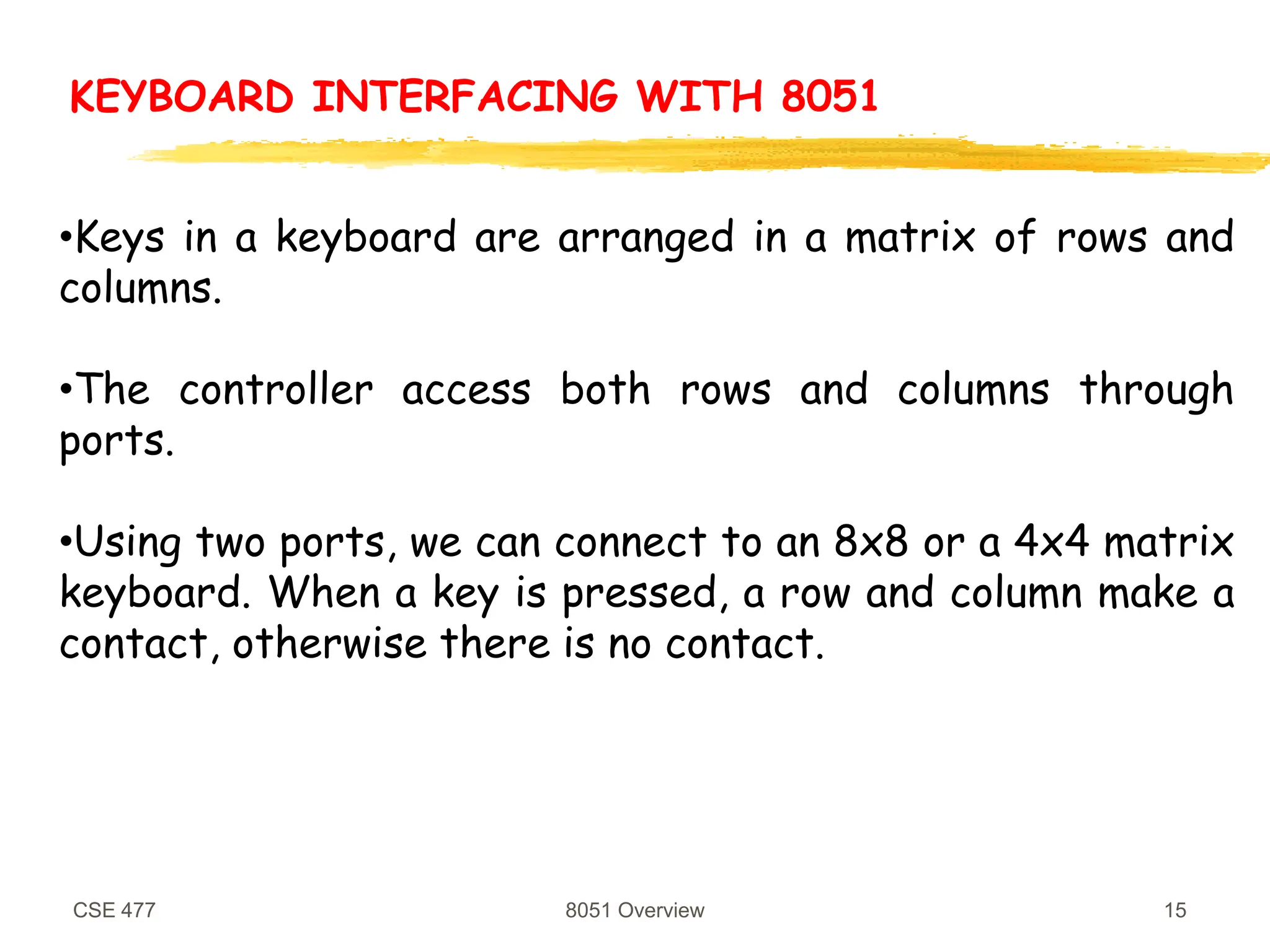 KEYBOARD INTERFACING WITH 8051

•Keys in a keyboard are arranged in a matrix of rows and columns.

•The controller access both rows and columns through ports.

•Using two ports, we can connect to an 8x8 or a 4x4 matrix keyboard. When a key is pressed, a row and column make a contact, otherwise there is no contact.

CSE 477

8051 Overview

15